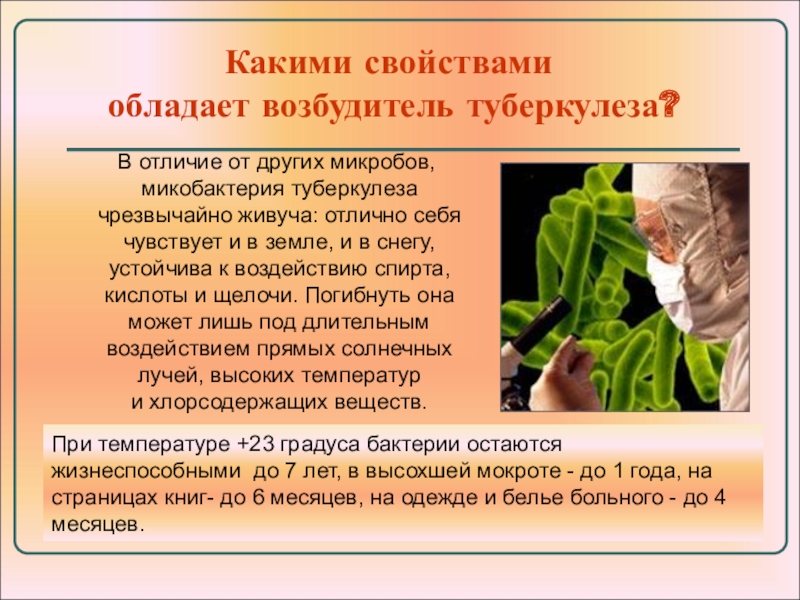 Какими свойствами обладает возбудитель туберкулеза?

В отличие от других микробов, микобактерия туберкулеза чрезвычайно живуча: отлично себя чувствует и в земле, и в снегу, устойчива к воздействию спирта, кислоты и щелочи. Погибнуть она может лишь под длительным воздействием прямых солнечных лучей, высоких температур и хлорсодержащих веществ.

При температуре +23 градуса бактерии остаются жизнеспособными до 7 лет, в высохшей мокроте - до 1 года, на страницах книг- до 6 месяцев, на одежде и белье больного - до 4 месяцев.